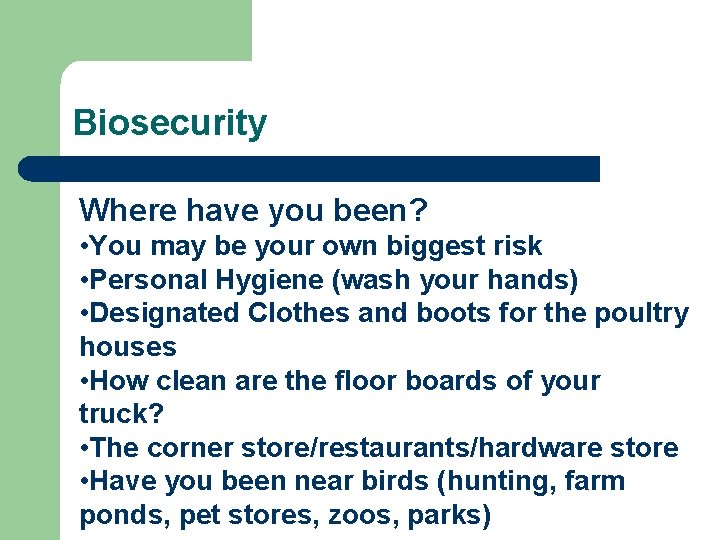 Biosecurity

Where have you been?
•You may be your own biggest risk
•Personal Hygiene (wash your hands)
•Designated Clothes and boots for the poultry houses
•How clean are the floor boards of your truck?
•The corner store/restaurants/hardware store
•Have you been near birds (hunting, farm ponds, pet stores, zoos, parks)